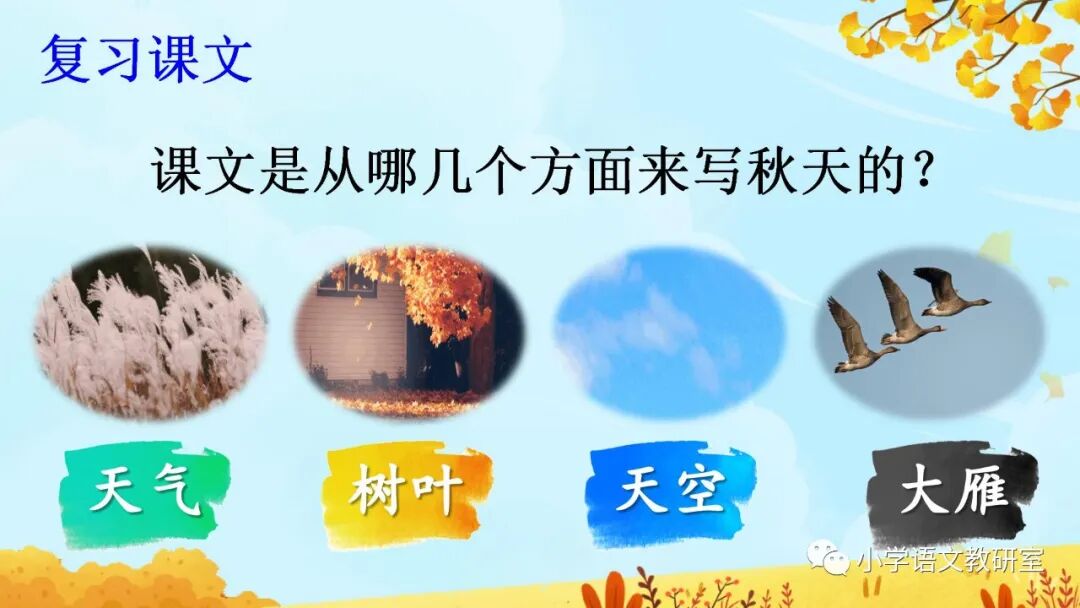 复习课文

课文是从哪几个方面来写秋天的？

天气

树叶

天空

大雁

小学语文教研室